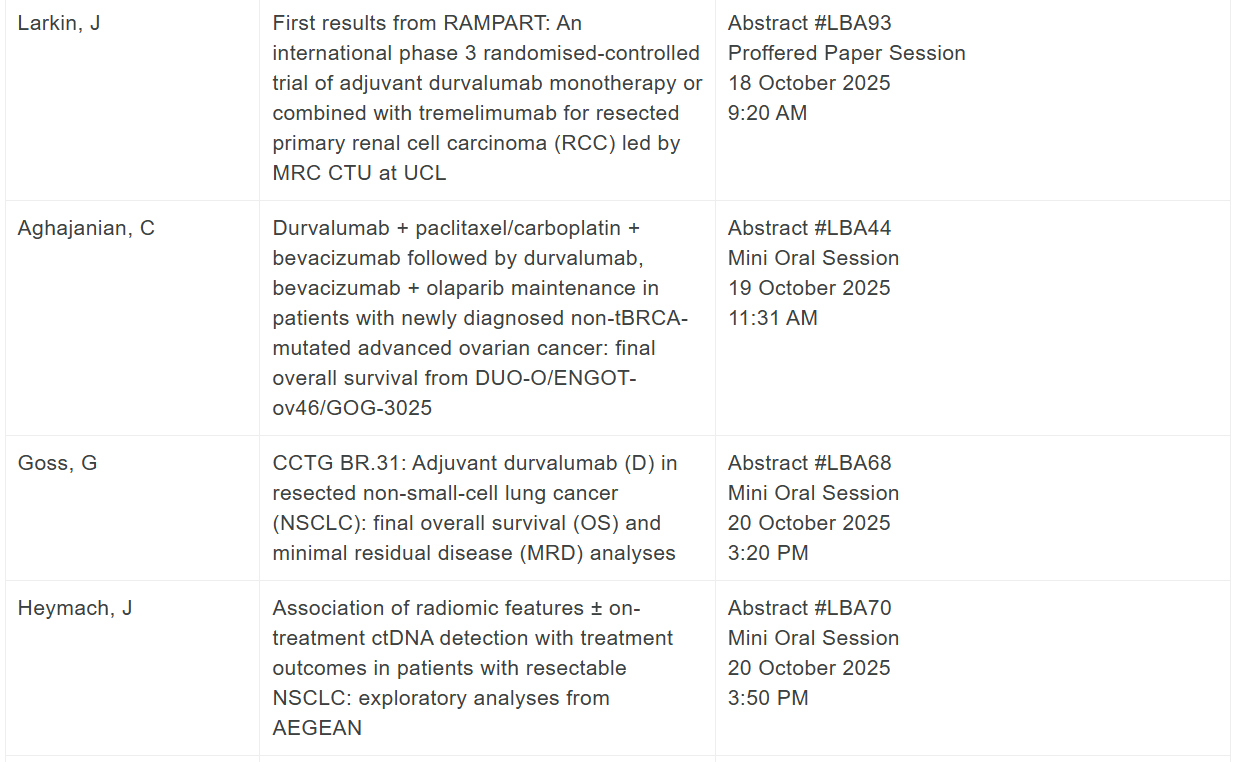 | | | |
|---|---|---|
| Larkin, J | First results from RAMPART: An international phase 3 randomised-controlled trial of adjuvant durvalumab monotherapy or combined with tremelimumab for resected primary renal cell carcinoma (RCC) led by MRC CTU at UCL | Abstract #LBA93 Proffered Paper Session 18 October 2025 9:20 AM |
| Aghajanian, C | Durvalumab + paclitaxel/carboplatin + bevacizumab followed by durvalumab, bevacizumab + olaparib maintenance in patients with newly diagnosed non-tBRCA-mutated advanced ovarian cancer: final overall survival from DUO-O/ENGOT-ov46/GOG-3025 | Abstract #LBA44 Mini Oral Session 19 October 2025 11:31 AM |
| Goss, G | CCTG BR.31: Adjuvant durvalumab (D) in resected non-small-cell lung cancer (NSCLC): final overall survival (OS) and minimal residual disease (MRD) analyses | Abstract #LBA68 Mini Oral Session 20 October 2025 3:20 PM |
| Heymach, J | Association of radiomic features ± on-treatment ctDNA detection with treatment outcomes in patients with resectable NSCLC: exploratory analyses from AEGEAN | Abstract #LBA70 Mini Oral Session 20 October 2025 3:50 PM |